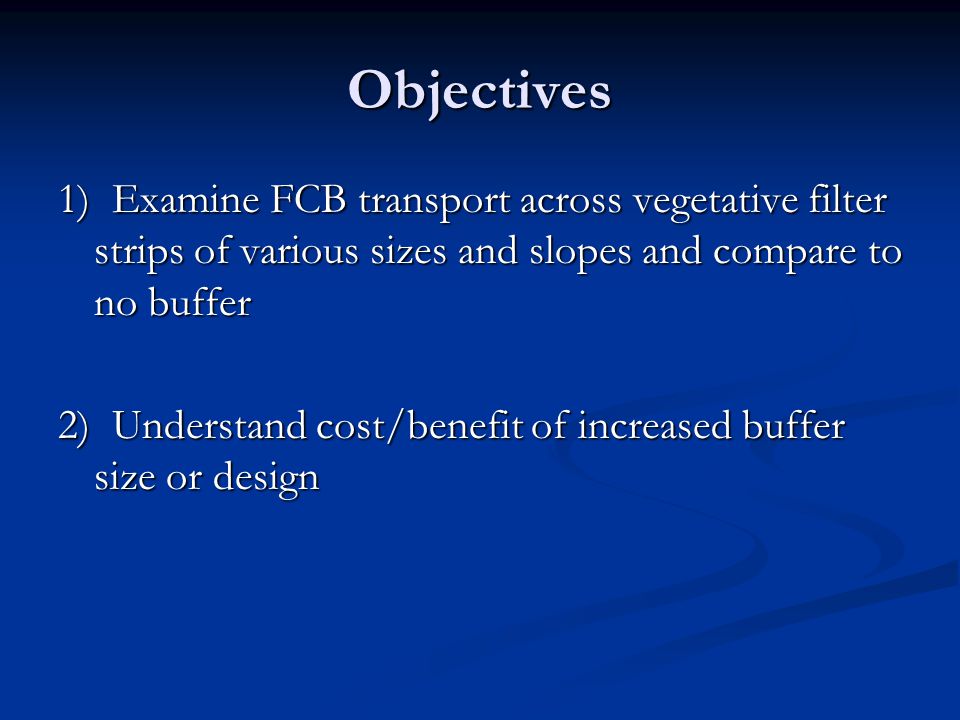 Objectives

1) Examine FCB transport across vegetative filter strips of various sizes and slopes and compare to no buffer

2) Understand cost/benefit of increased buffer size or design